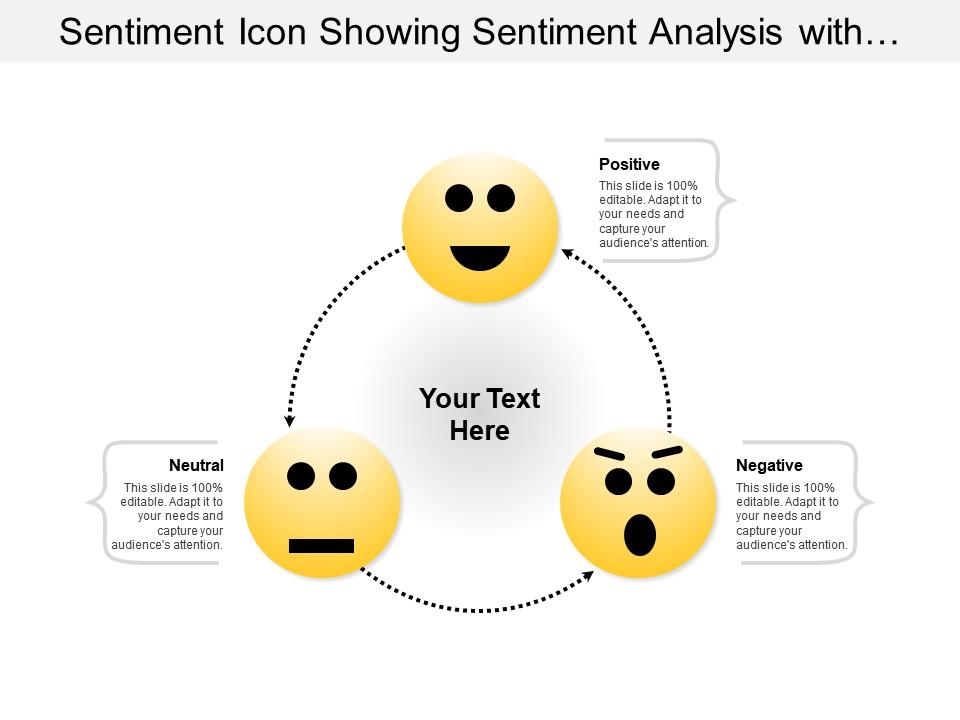 Sentiment Icon Showing Sentiment Analysis with…

Positive
This slide is 100% editable. Adapt it to your needs and capture your audience's attention.

Your Text Here

Neutral
This slide is 100% editable. Adapt it to your needs and capture your audience's attention.

Negative
This slide is 100% editable. Adapt it to your needs and capture your audience's attention.